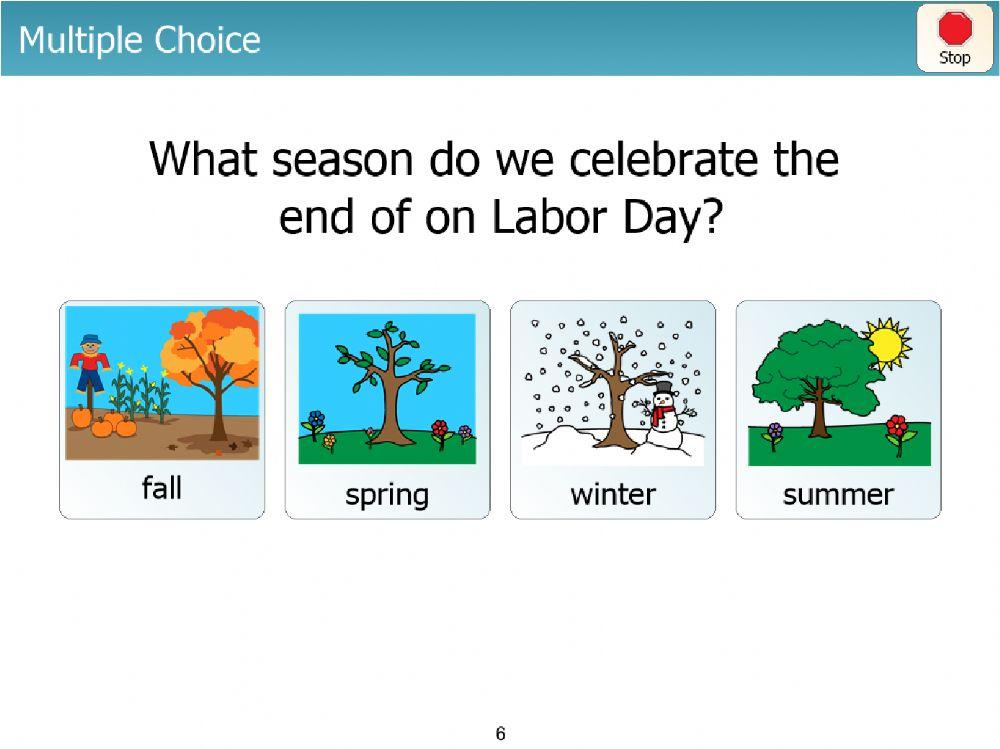 Multiple Choice

Stop

What season do we celebrate the end of on Labor Day?

fall

spring

winter

summer

6